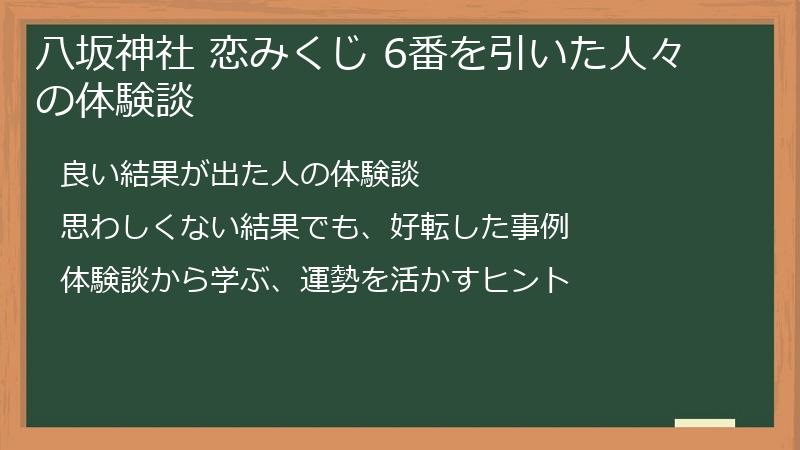 八坂神社 恋みくじ 6番を引いた人々の体験談

良い結果が出た人の体験談

思わしくない結果でも、好転した事例

体験談から学ぶ、運勢を活かすヒント